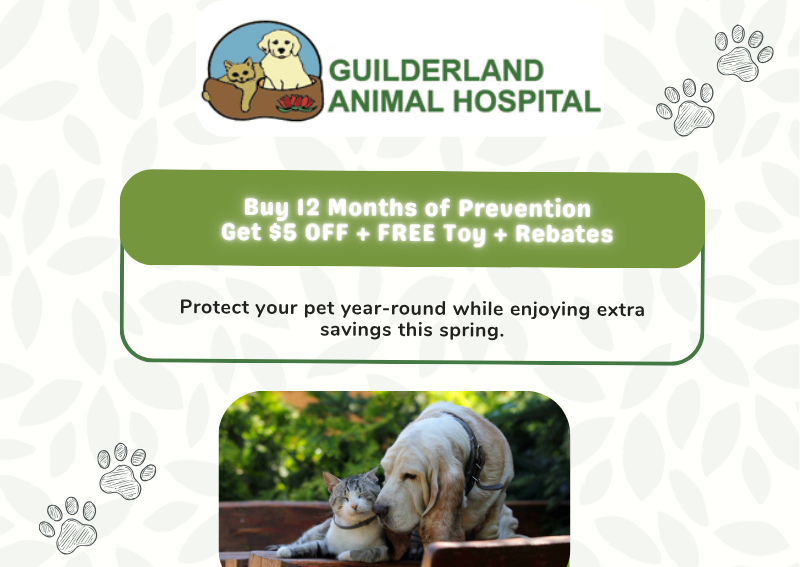 GUILDERLAND ANIMAL HOSPITAL

Buy 12 Months of Prevention
Get $5 OFF + FREE Toy + Rebates

Protect your pet year-round while enjoying extra savings this spring.